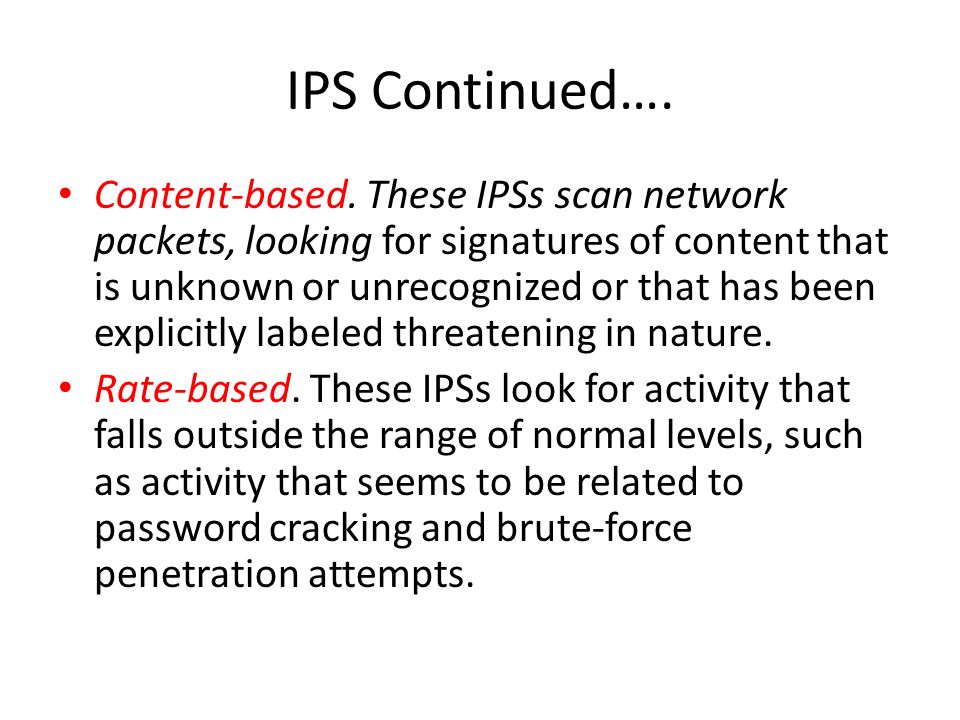 IPS Continued….

• Content-based. These IPSs scan network packets, looking for signatures of content that is unknown or unrecognized or that has been explicitly labeled threatening in nature.
• Rate-based. These IPSs look for activity that falls outside the range of normal levels, such as activity that seems to be related to password cracking and brute-force penetration attempts.